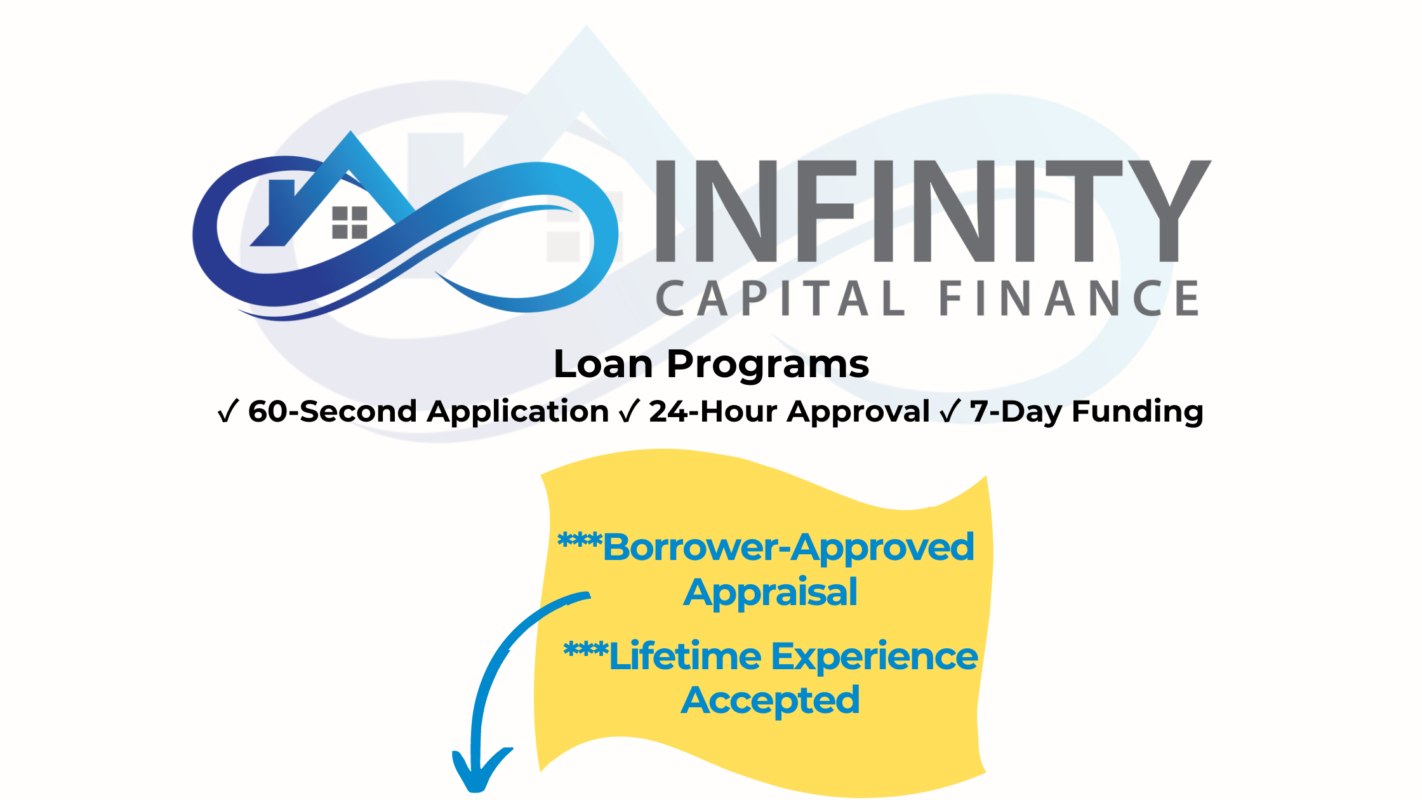 INFINITY
CAPITAL FINANCE

Loan Programs
✓ 60-Second Application ✓ 24-Hour Approval ✓ 7-Day Funding

***Borrower-Approved Appraisal

***Lifetime Experience Accepted